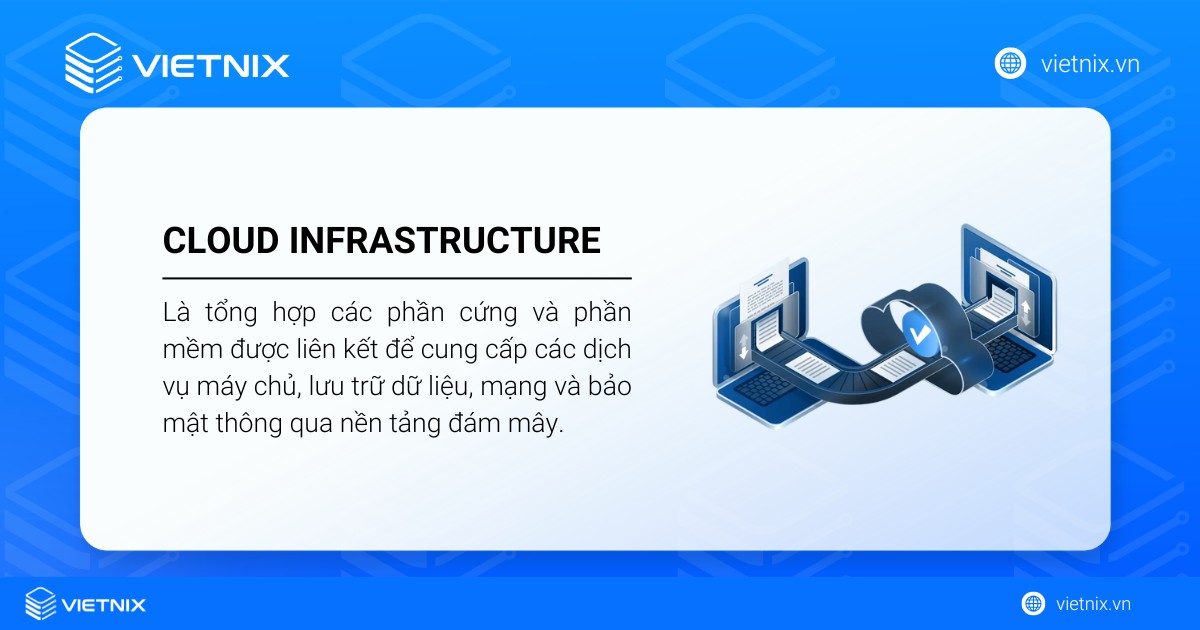 VIETNIX

vietnix.vn

CLOUD INFRASTRUCTURE

Là tổng hợp các phần cứng và phần mềm được liên kết để cung cấp các dịch vụ máy chủ, lưu trữ dữ liệu, mạng và bảo mật thông qua nền tảng đám mây.

VIETNIX

vietnix.vn